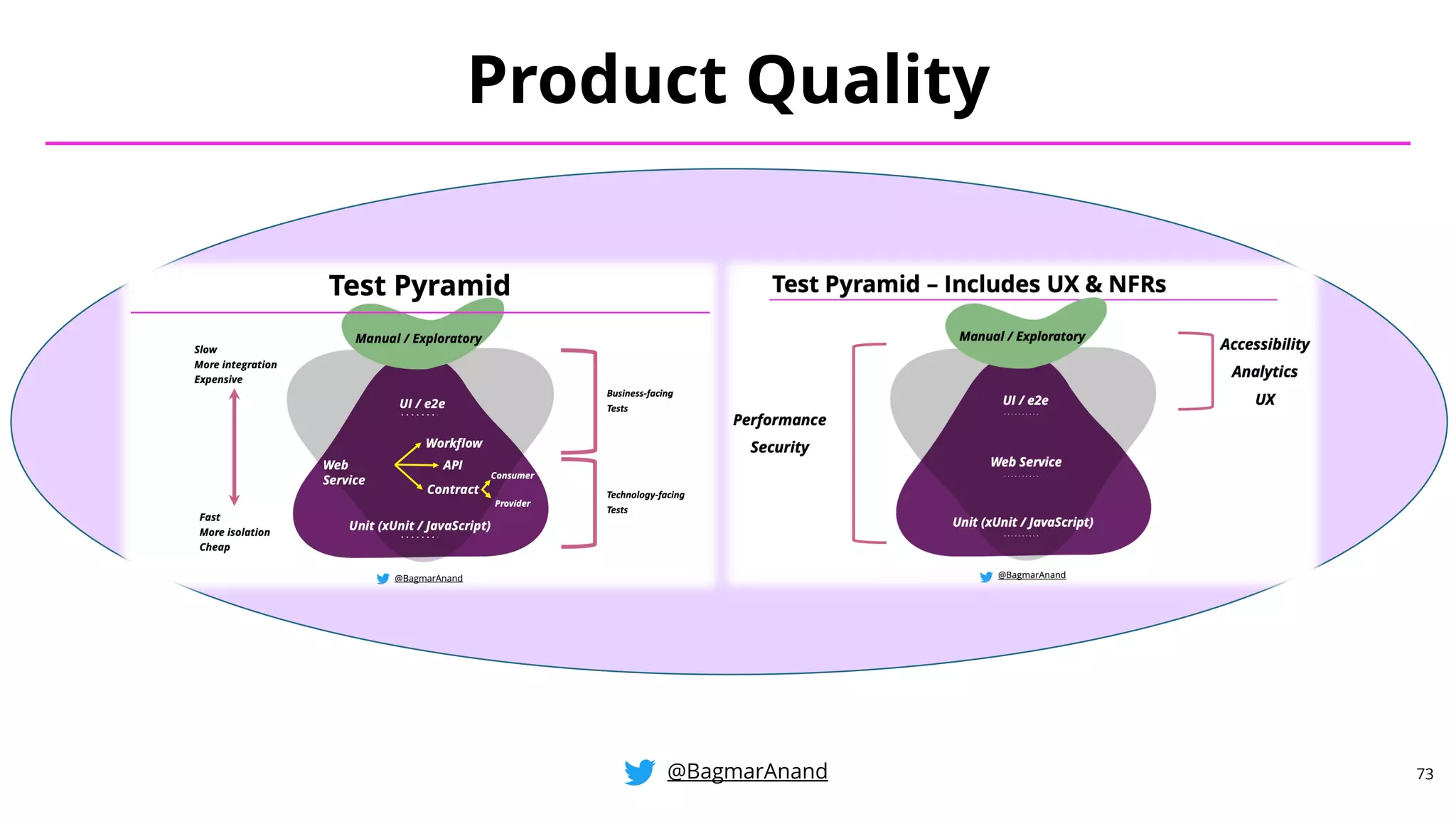 Product Quality

Test Pyramid

Slow
More integration
Expensive

Fast
More isolation
Cheap

Manual / Exploratory

UI / e2e

Web Service

Workflow
API
Contract
Consumer
Provider

Unit (xUnit / JavaScript)

Business-facing Tests

Technology-facing Tests

@BagmarAnand

Test Pyramid – Includes UX & NFRs

Performance
Security

Manual / Exploratory

UI / e2e

Web Service

Unit (xUnit / JavaScript)

Accessibility
Analytics
UX

@BagmarAnand

@BagmarAnand

73